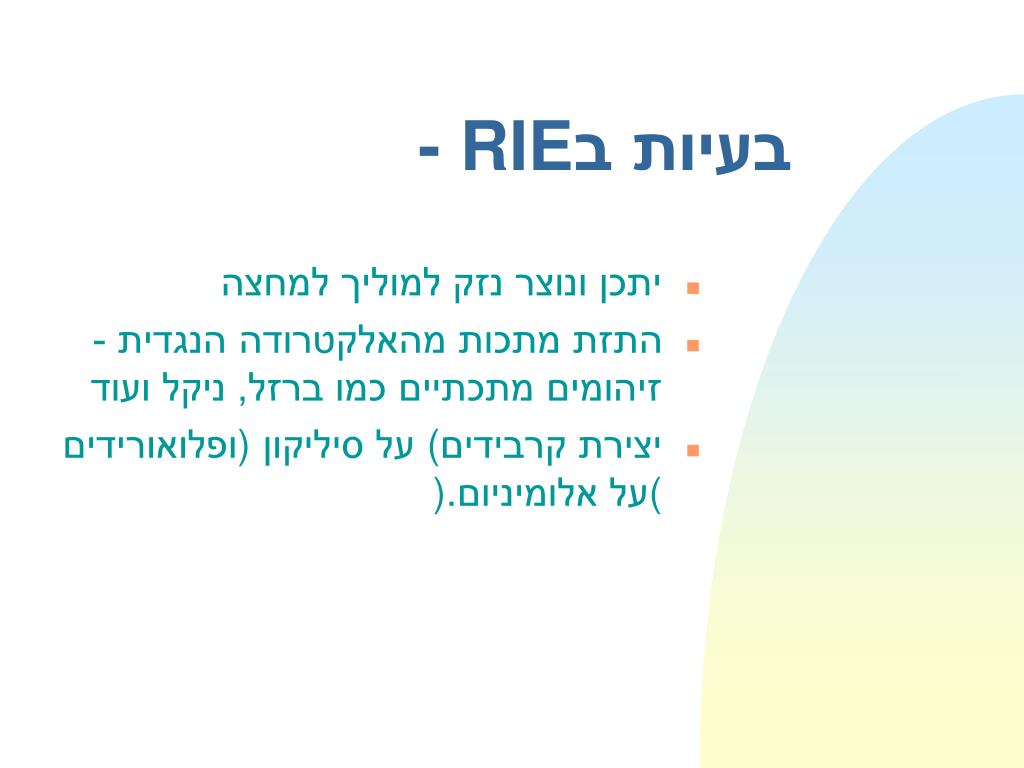 בעיות בRIE -

יתכן ונוצר נזק למוליך למחצה

התזת מתכות מהאלקטרודה הנגדית - זיהומים מתכתיים כמו ברזל, ניקל ועוד

יצירת קרבידים) על סיליקון (ופלואורידים )על אלומיניום.(